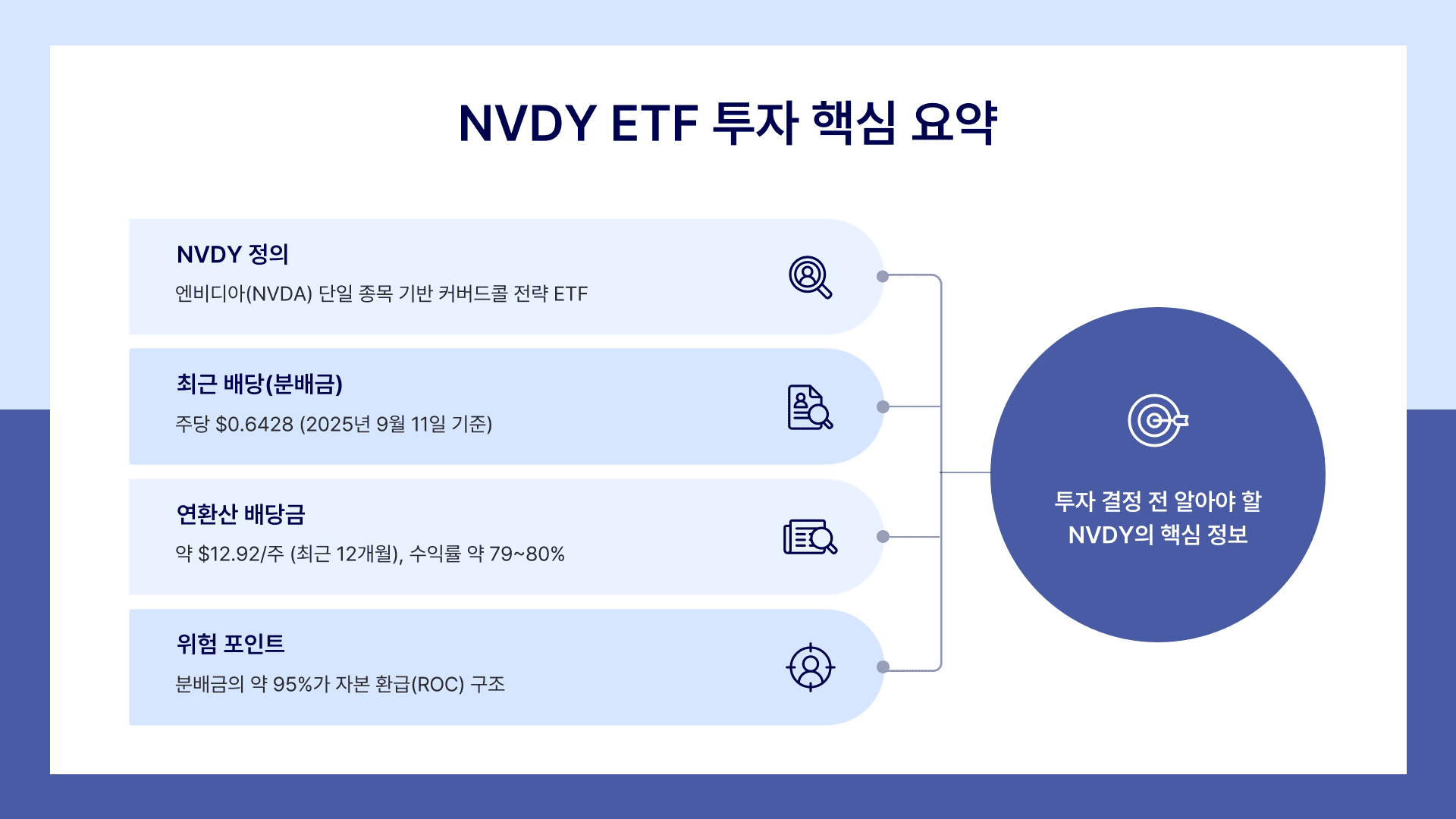 NVDY ETF 투자 핵심 요약

NVDY 정의

엔비디아(NVDA) 단일 종목 기반 커버드콜 전략 ETF

최근 배당(분배금)

주당 \$0.6428 (2025년 9월 11일 기준)

연환산 배당금

약 \$12.92/주 (최근 12개월), 수익률 약 79~80%

위험 포인트

분배금의 약 95%가 자본 환급(ROC) 구조

투자 결정 전 알아야 할 NVDY의 핵심 정보